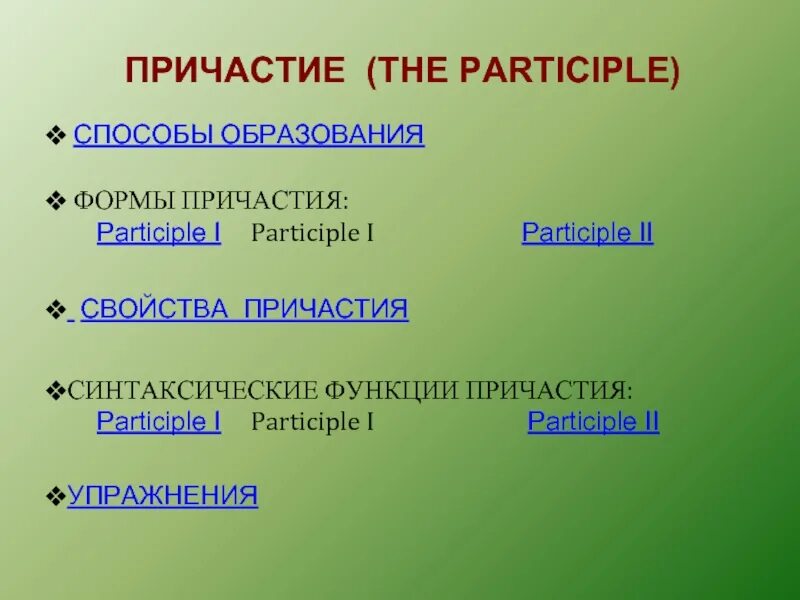 ПРИЧАСТИЕ (THE PARTICIPLE)

❖ СПОСОБЫ ОБРАЗОВАНИЯ

❖ ФОРМЫ ПРИЧАСТИЯ:
Participle I Participle I Participle II

❖ СВОЙСТВА ПРИЧАСТИЯ

❖СИНТАКСИЧЕСКИЕ ФУНКЦИИ ПРИЧАСТИЯ:
Participle I Participle I Participle II

❖УПРАЖНЕНИЯ